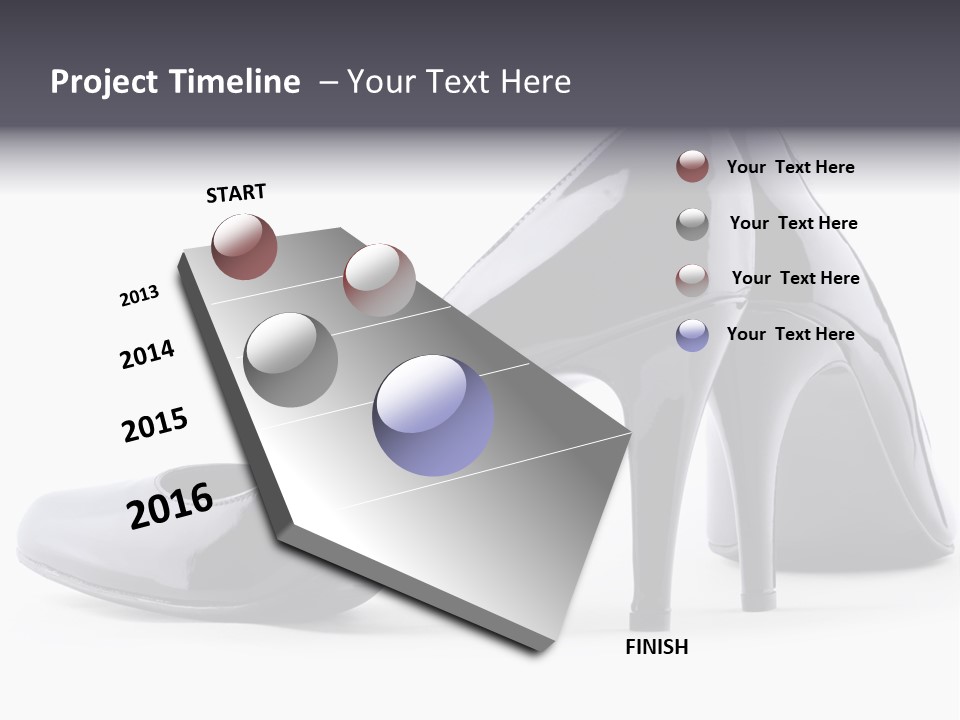 Project Timeline – Your Text Here

START

2013

2014

2015

2016

FINISH

Your Text Here

Your Text Here

Your Text Here

Your Text Here